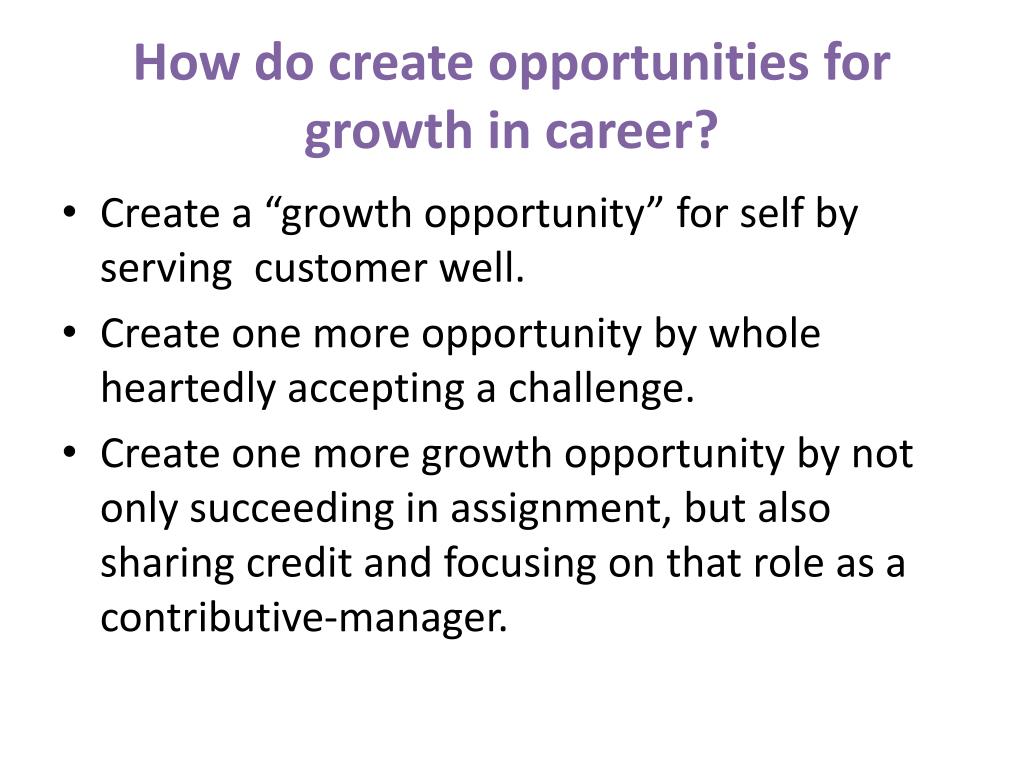 How do create opportunities for growth in career?

• Create a “growth opportunity” for self by serving  customer well.
• Create one more opportunity by whole heartedly accepting a challenge.
• Create one more growth opportunity by not only succeeding in assignment, but also sharing credit and focusing on that role as a contributive-manager.